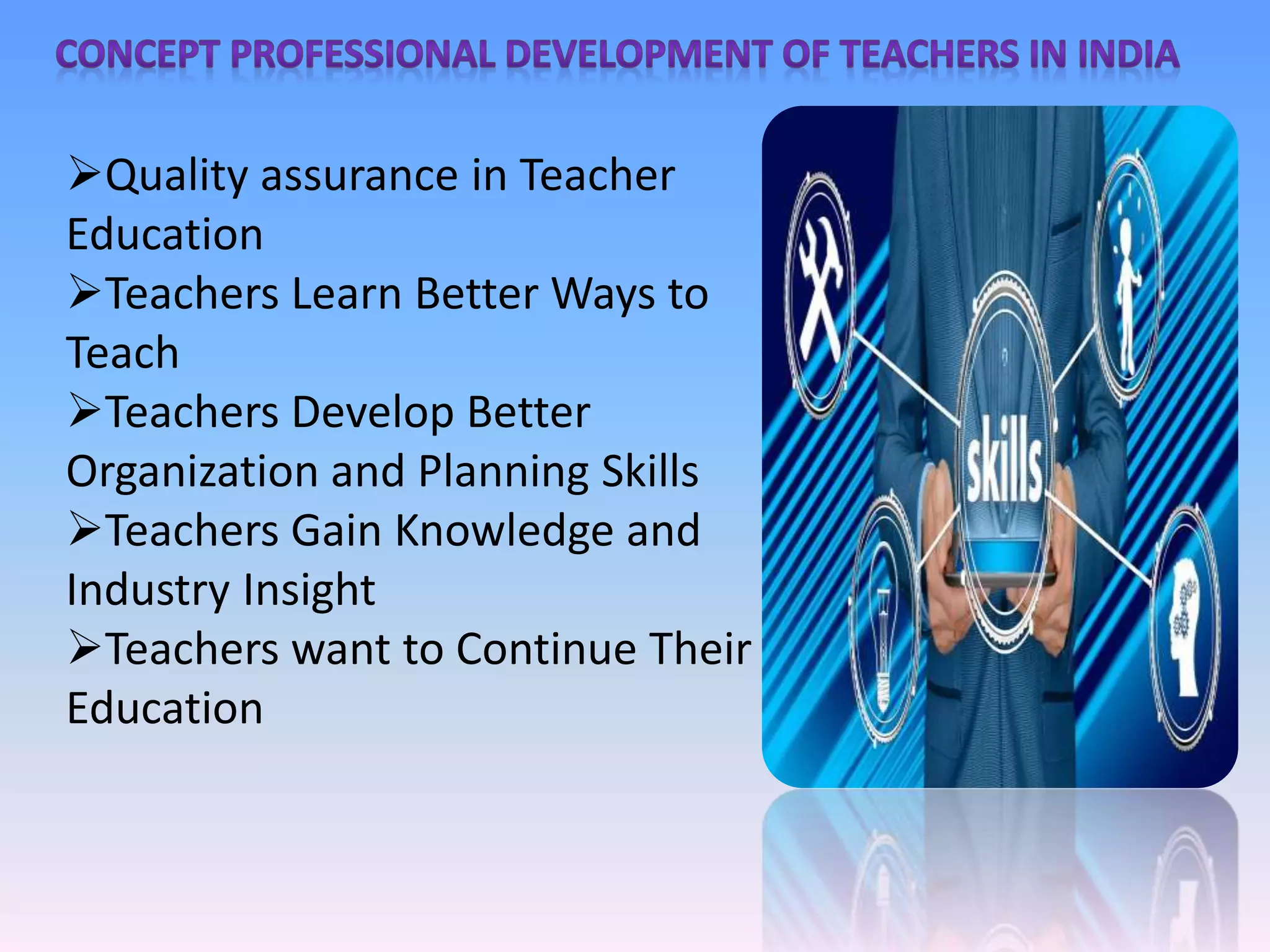 CONCEPT PROFESSIONAL DEVELOPMENT OF TEACHERS IN INDIA

➢Quality assurance in Teacher Education
➢Teachers Learn Better Ways to Teach
➢Teachers Develop Better Organization and Planning Skills
➢Teachers Gain Knowledge and Industry Insight
➢Teachers want to Continue Their Education

skills